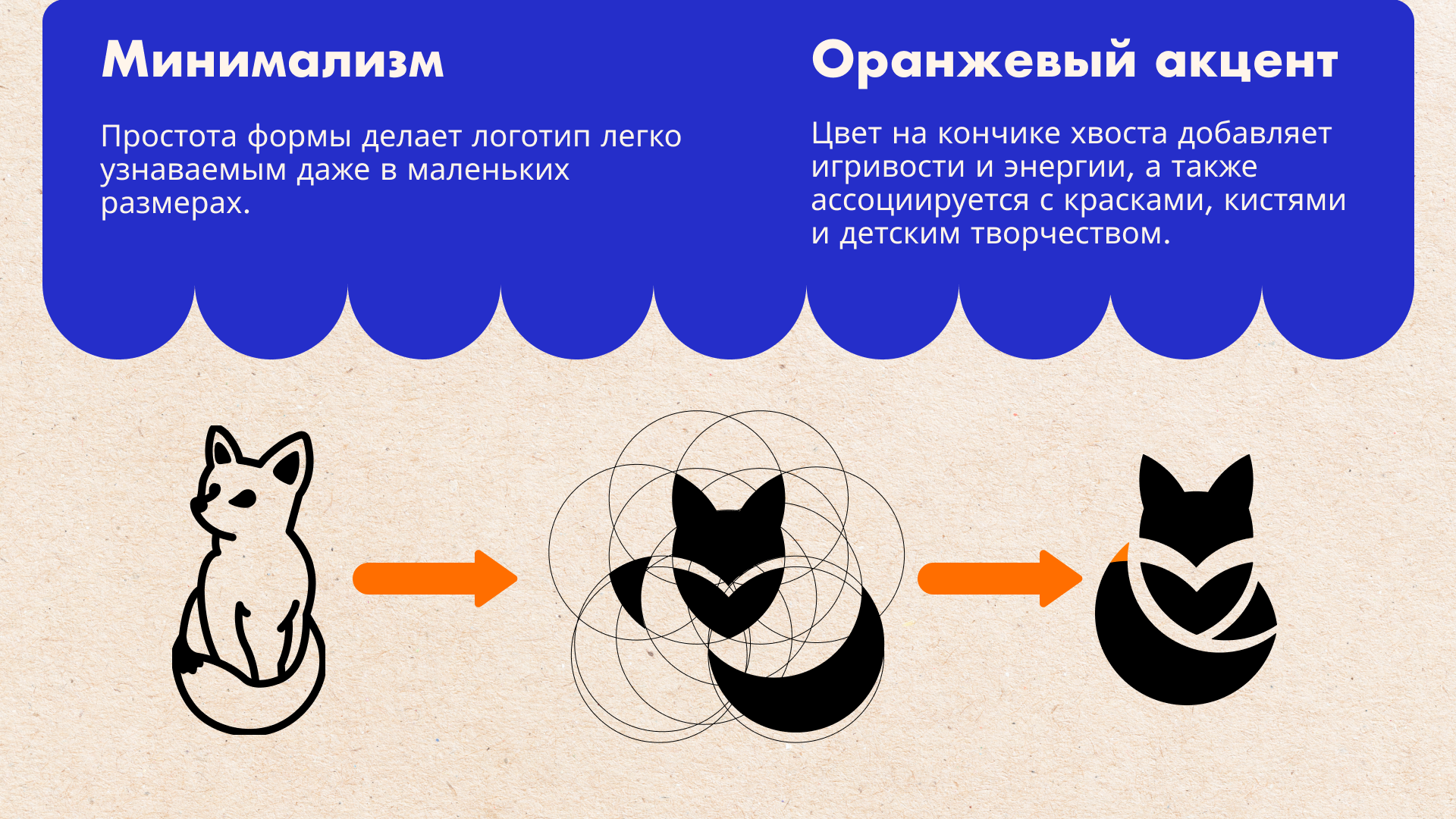 Минимализм

Простота формы делает логотип легко узнаваемым даже в маленьких размерах.

Оранжевый акцент

Цвет на кончике хвоста добавляет игривости и энергии, а также ассоциируется с красками, кистями и детским творчеством.